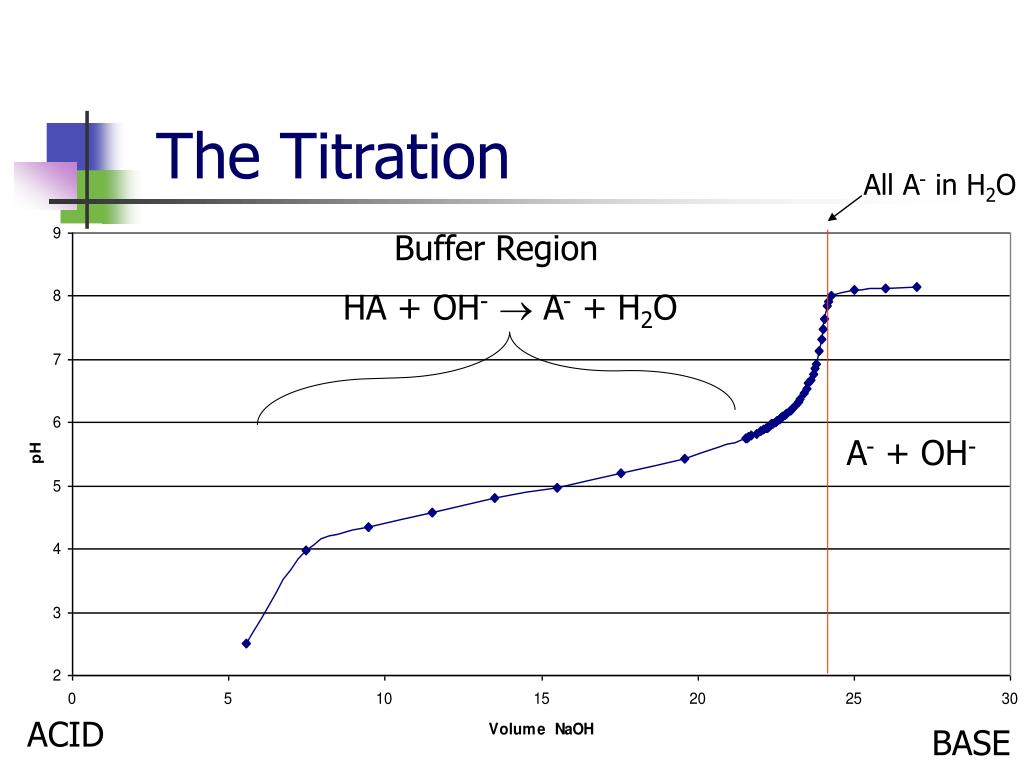 The Titration

All $A^-$ in $H_2O$

Buffer Region

$HA + OH^- \rightarrow A^- + H_2O$

$A^- + OH^-$

pH

9
8
7
6
5
4
3
2

0
5
10
15
20
25
30

Volume NaOH

ACID

BASE